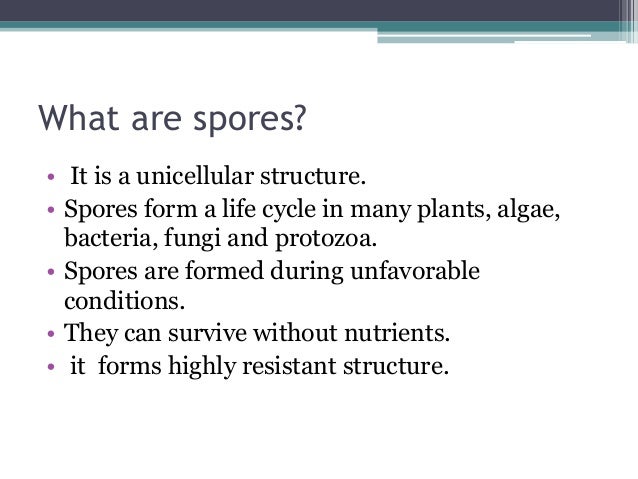 What are spores?

• It is a unicellular structure.
• Spores form a life cycle in many plants, algae, bacteria, fungi and protozoa.
• Spores are formed during unfavorable conditions.
• They can survive without nutrients.
• it forms highly resistant structure.